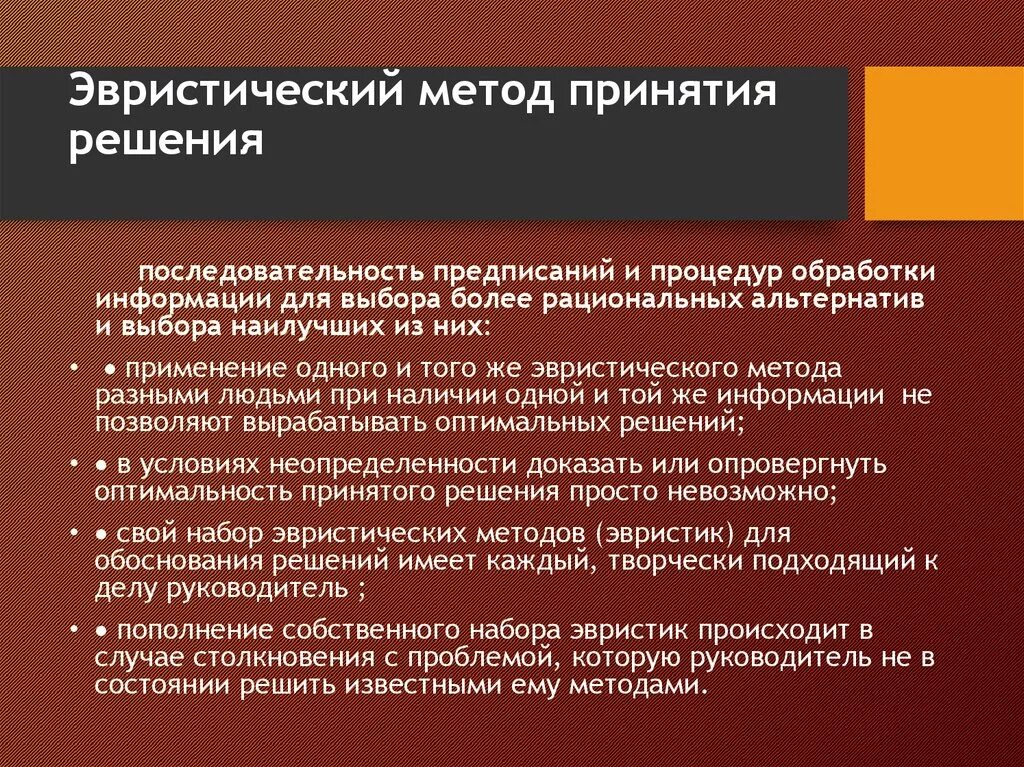 Эвристический метод принятия решения

последовательность предписаний и процедур обработки информации для выбора более рациональных альтернатив и выбора наилучших из них:

• ● применение одного и того же эвристического метода разными людьми при наличии одной и той же информации не позволяют вырабатывать оптимальных решений;

• ● в условиях неопределенности доказать или опровергнуть оптимальность принятого решения просто невозможно;

• ● свой набор эвристических методов (эвристик) для обоснования решений имеет каждый, творчески подходящий к делу руководитель ;

• ● пополнение собственного набора эвристик происходит в случае столкновения с проблемой, которую руководитель не в состоянии решить известными ему методами.